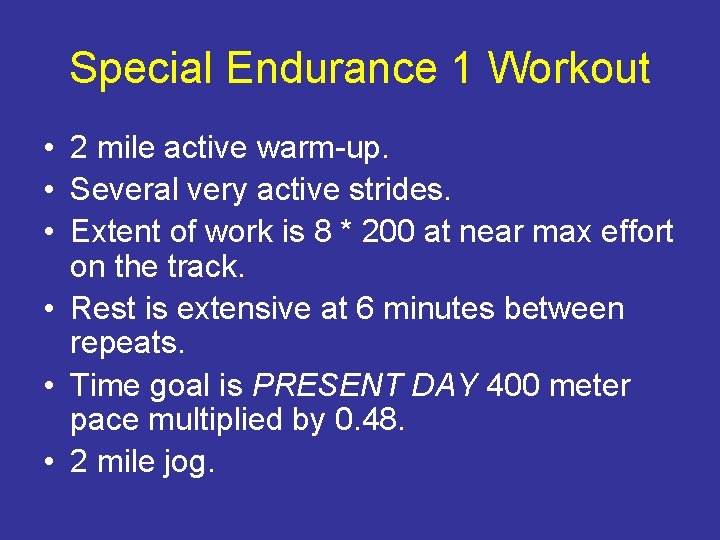 Special Endurance 1 Workout

• 2 mile active warm-up.
• Several very active strides.
• Extent of work is 8 * 200 at near max effort on the track.
• Rest is extensive at 6 minutes between repeats.
• Time goal is PRESENT DAY 400 meter pace multiplied by 0.48.
• 2 mile jog.